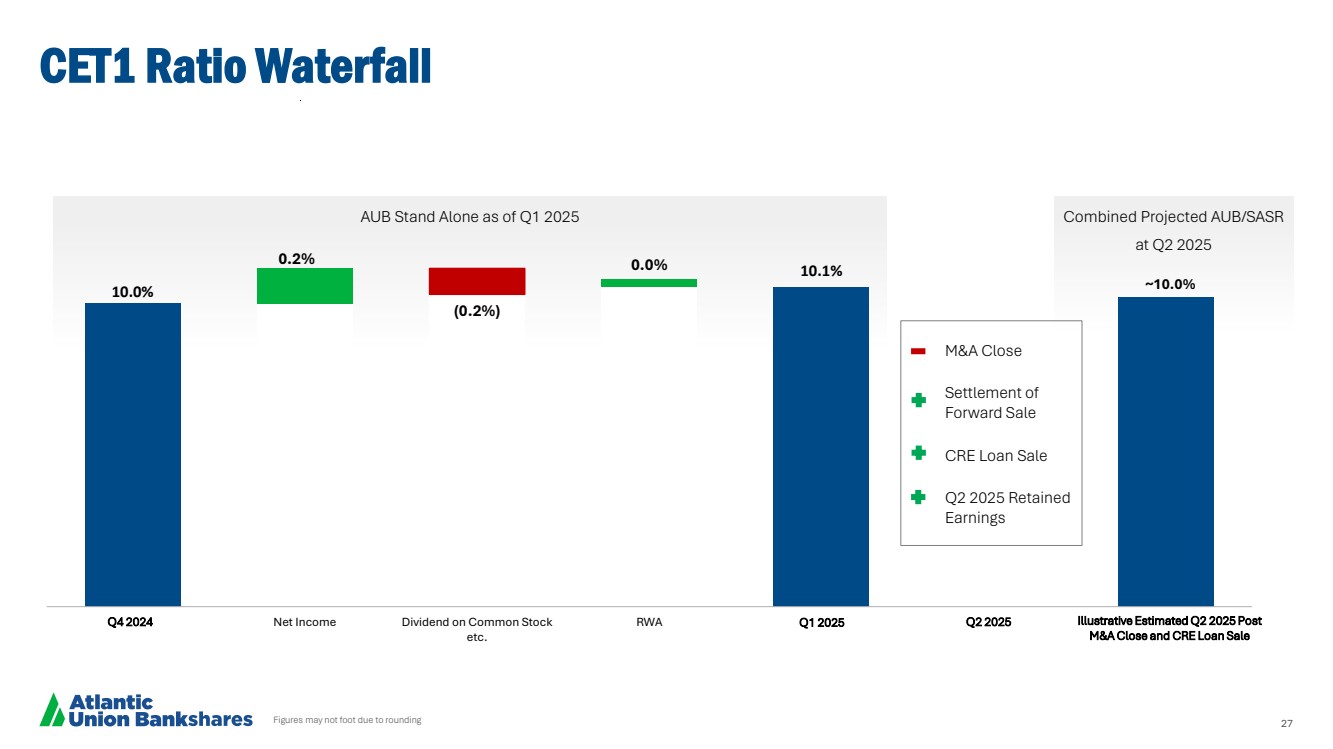 CET1 Ratio Waterfall

AUB Stand Alone as of Q1 2025

Combined Projected AUB/SASR at Q2 2025

10.0%

0.2%

(0.2%)

0.0%

10.1%

~10.0%

M&A Close

Settlement of Forward Sale

CRE Loan Sale

Q2 2025 Retained Earnings

Q4 2024

Net Income

Dividend on Common Stock etc.

RWA

Q1 2025

Q2 2025

Illustrative Estimated Q2 2025 Post M&A Close and CRE Loan Sale

Atlantic Union Bankshares

Figures may not foot due to rounding

27